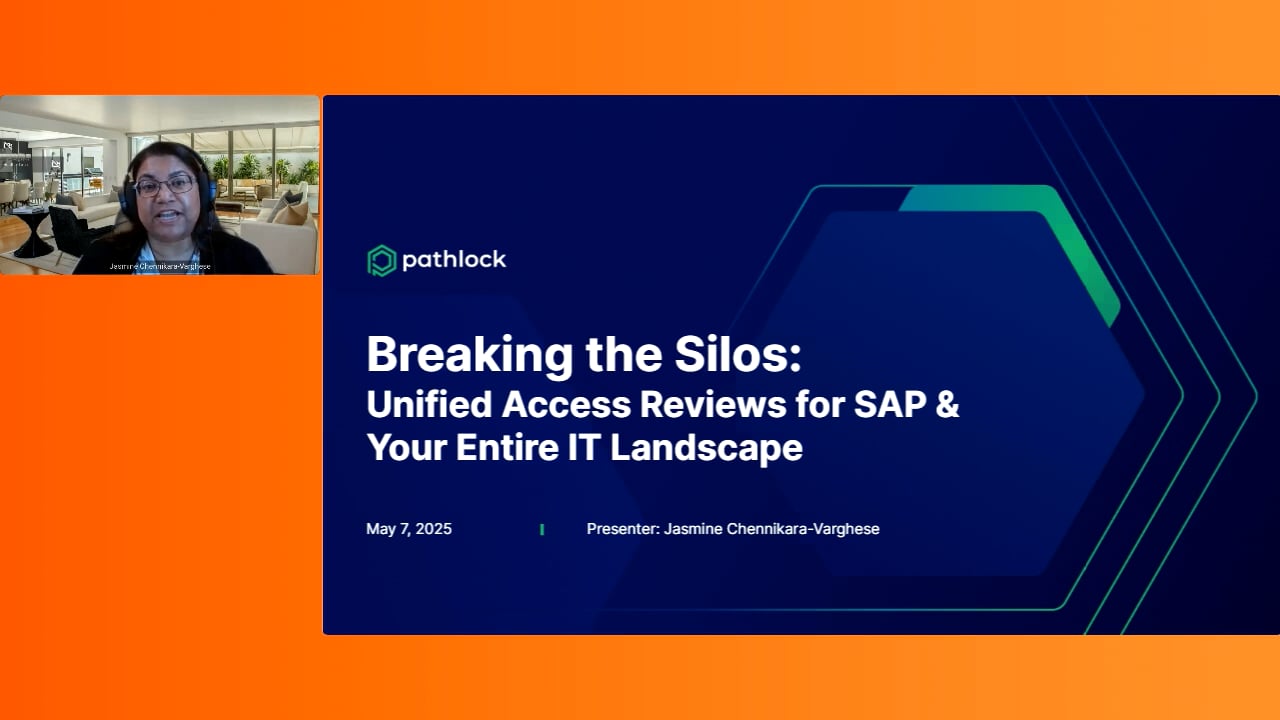 Jasmine Chennikara-Varghese

pathlock

Breaking the Silos:
Unified Access Reviews for SAP & Your Entire IT Landscape

May 7, 2025

Presenter: Jasmine Chennikara-Varghese